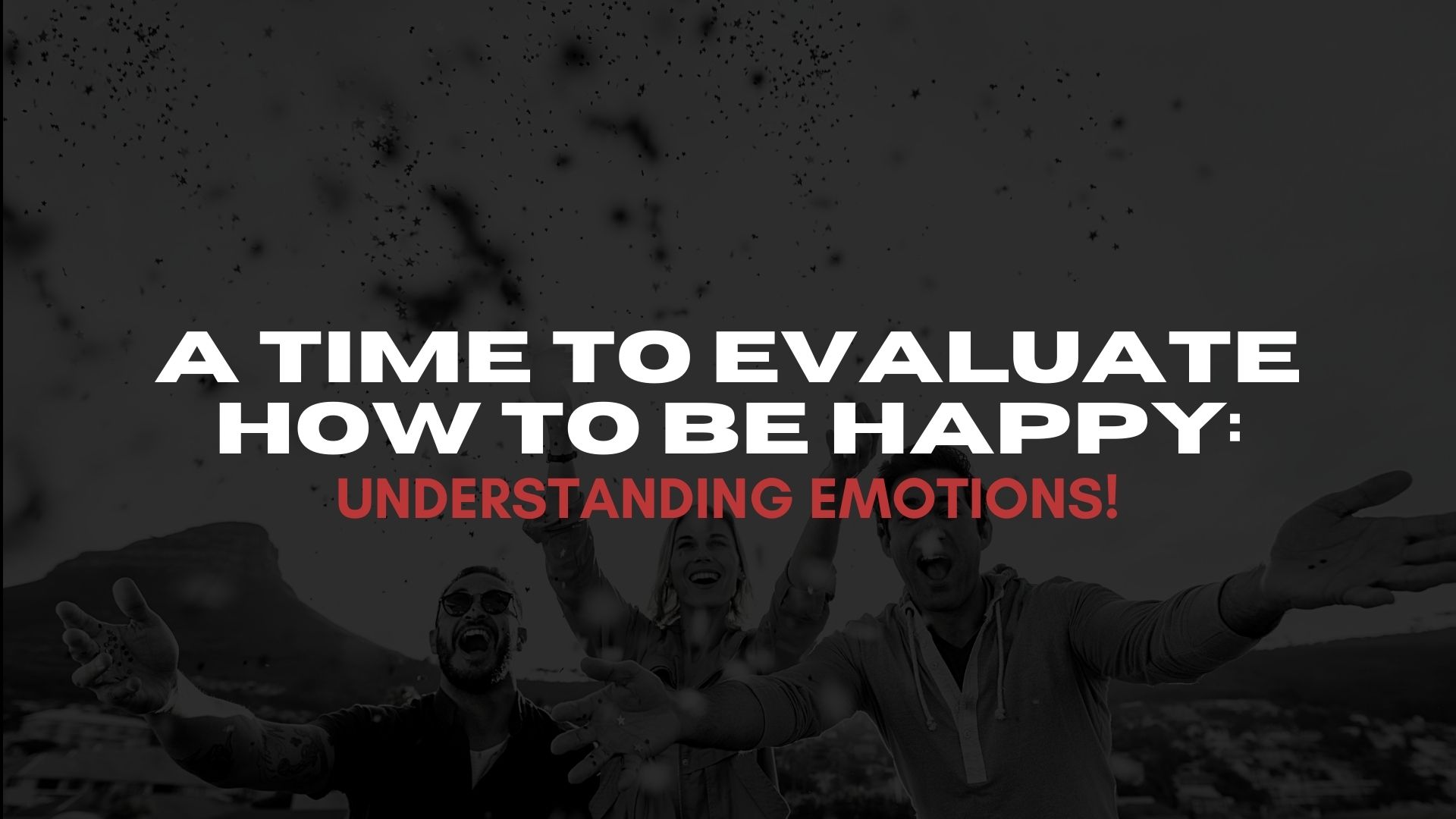 A TIME TO EVALUATE HOW TO BE HAPPY:
UNDERSTANDING EMOTIONS!